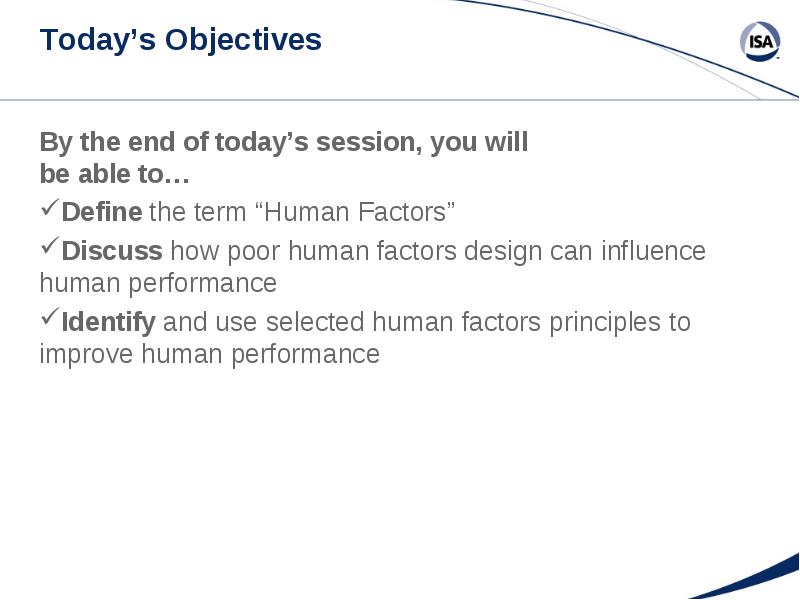 Today’s Objectives

ISA

By the end of today’s session, you will be able to…

✓Define the term “Human Factors”

✓Discuss how poor human factors design can influence human performance

✓Identify and use selected human factors principles to improve human performance